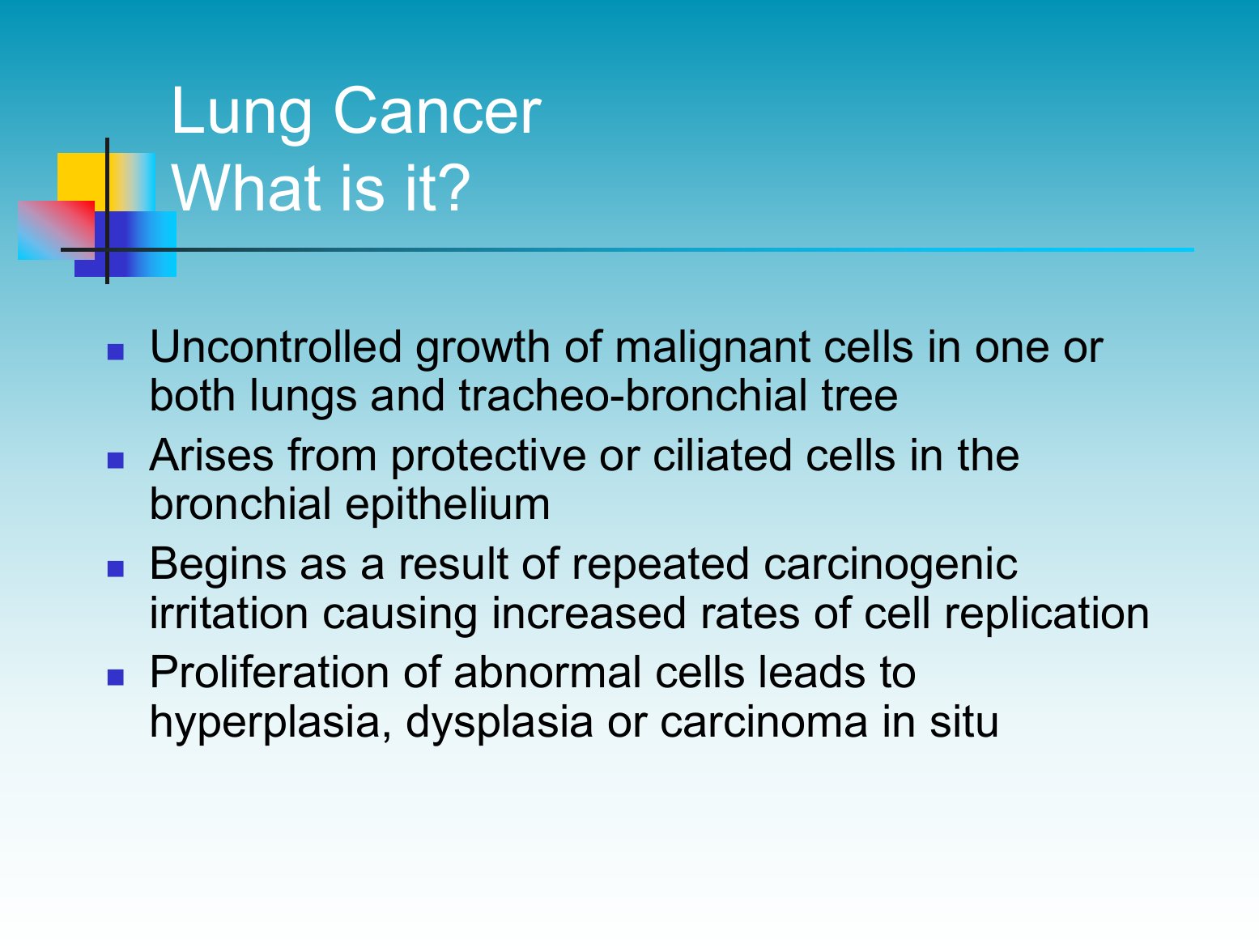 Lung Cancer
What is it?

- Uncontrolled growth of malignant cells in one or both lungs and tracheo-bronchial tree
- Arises from protective or ciliated cells in the bronchial epithelium
- Begins as a result of repeated carcinogenic irritation causing increased rates of cell replication
- Proliferation of abnormal cells leads to hyperplasia, dysplasia or carcinoma in situ